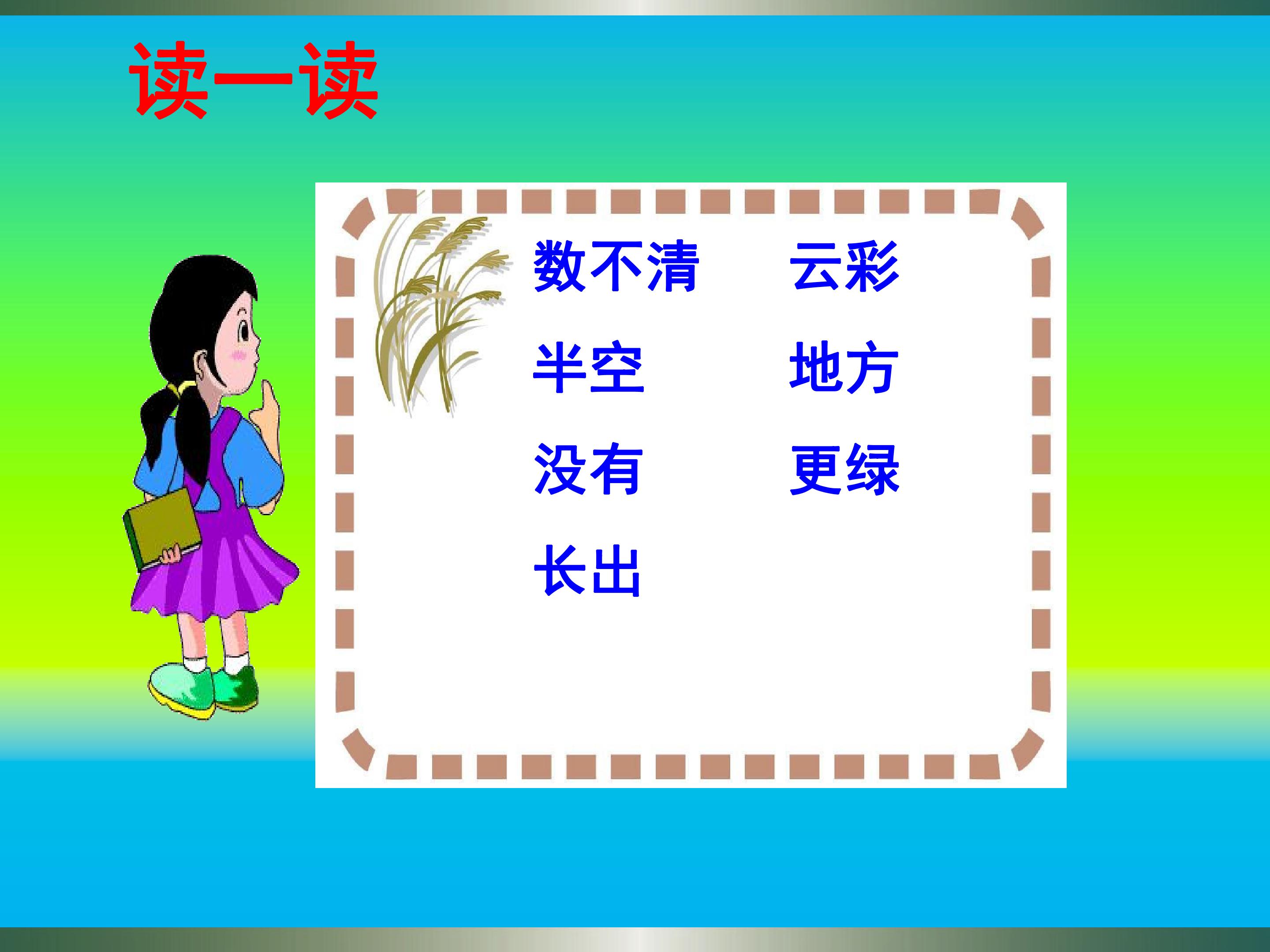 读一读

数不清　云彩
半空　地方
没有　更绿
长出